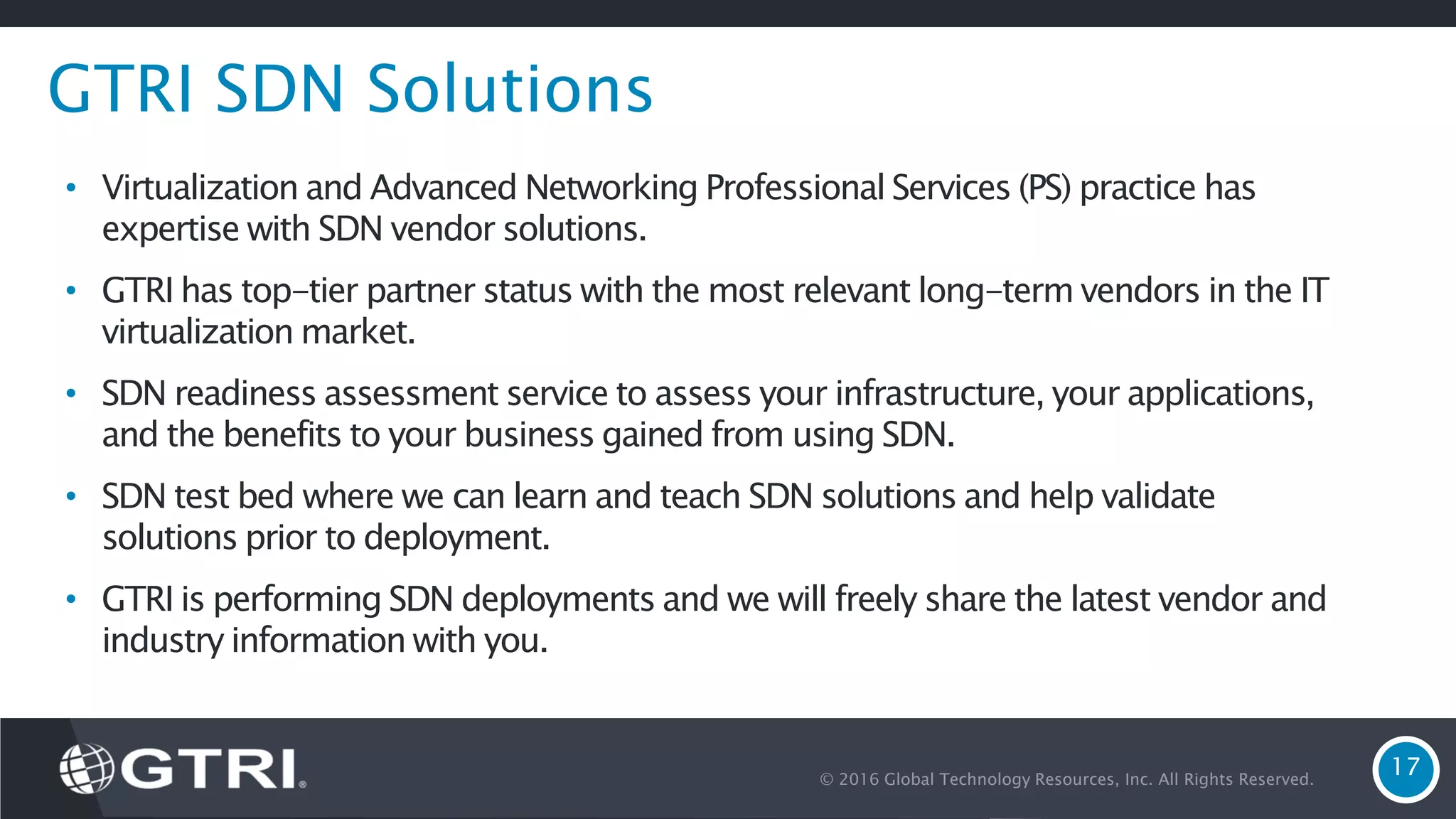 GTRI SDN Solutions

• Virtualization and Advanced Networking Professional Services (PS) practice has expertise with SDN vendor solutions.

• GTRI has top–tier partner status with the most relevant long–term vendors in the IT virtualization market.

• SDN readiness assessment service to assess your infrastructure, your applications, and the benefits to your business gained from using SDN.

• SDN test bed where we can learn and teach SDN solutions and help validate solutions prior to deployment.

• GTRI is performing SDN deployments and we will freely share the latest vendor and industry information with you.

GTRI®

© 2016 Global Technology Resources, Inc. All Rights Reserved.

17